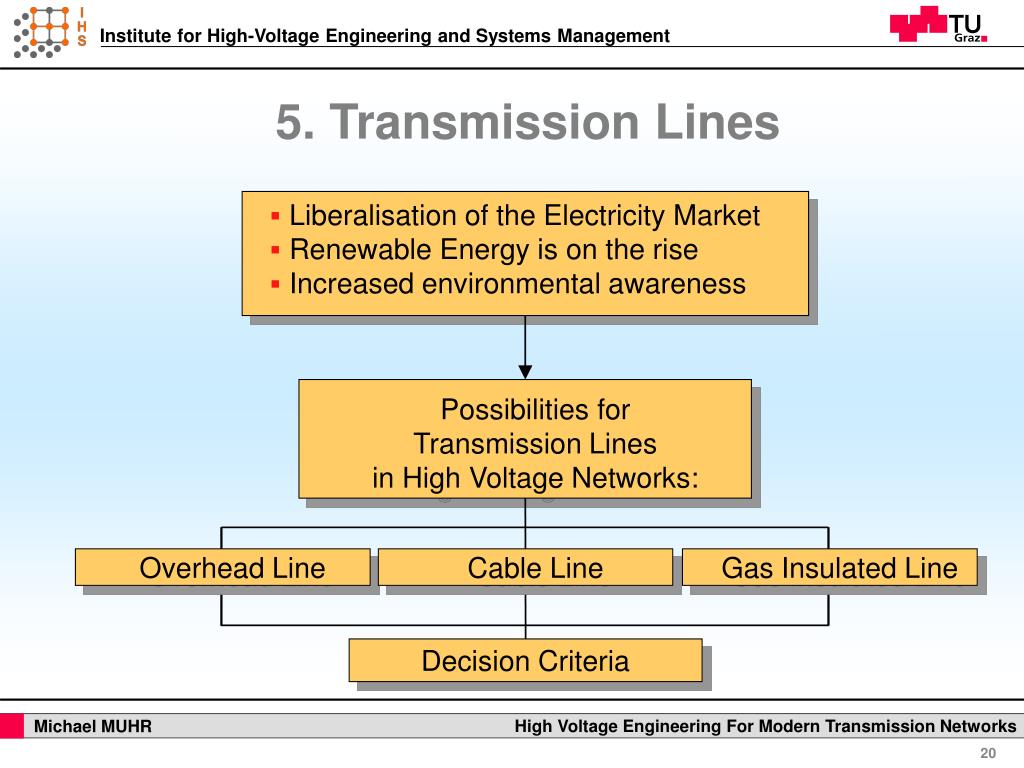 I
H
S
Institute for High-Voltage Engineering and Systems Management

TU
Graz

5. Transmission Lines

▪ Liberalisation of the Electricity Market
▪ Renewable Energy is on the rise
▪ Increased environmental awareness

Possibilities for Transmission Lines in High Voltage Networks:

Overhead Line

Cable Line

Gas Insulated Line

Decision Criteria

Michael MUHR

High Voltage Engineering For Modern Transmission Networks

20